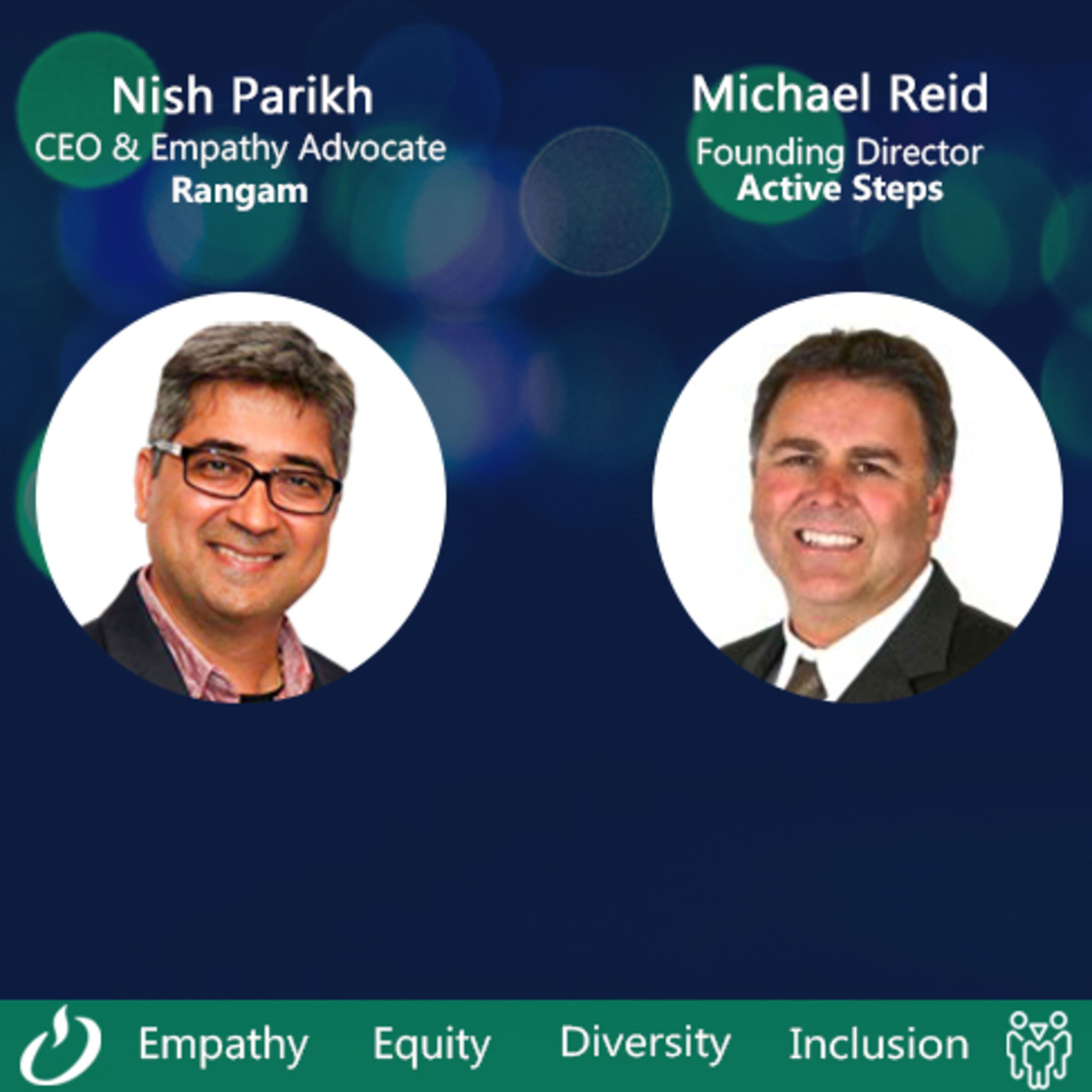 Nish Parikh
CEO & Empathy Advocate
Rangam

Michael Reid
Founding Director
Active Steps

Empathy Equity Diversity Inclusion